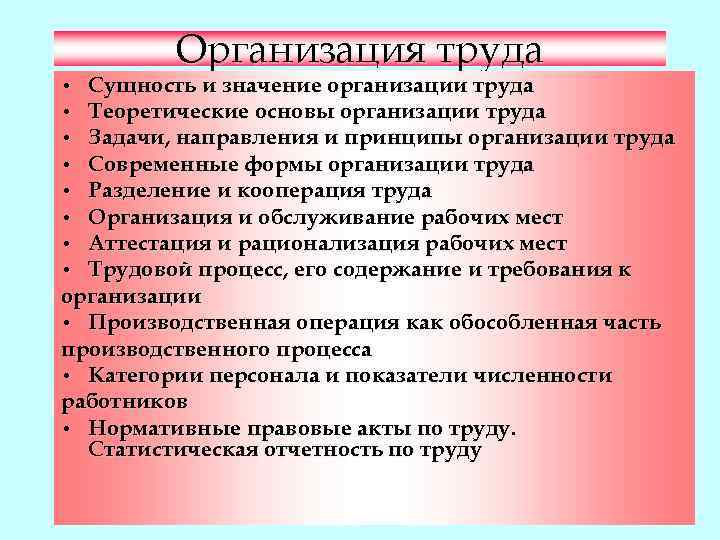 Организация труда

• Сущность и значение организации труда
• Теоретические основы организации труда
• Задачи, направления и принципы организации труда
• Современные формы организации труда
• Разделение и кооперация труда
• Организация и обслуживание рабочих мест
• Аттестация и рационализация рабочих мест
• Трудовой процесс, его содержание и требования к организации
• Производственная операция как обособленная часть производственного процесса
• Категории персонала и показатели численности работников
• Нормативные правовые акты по труду. Статистическая отчетность по труду